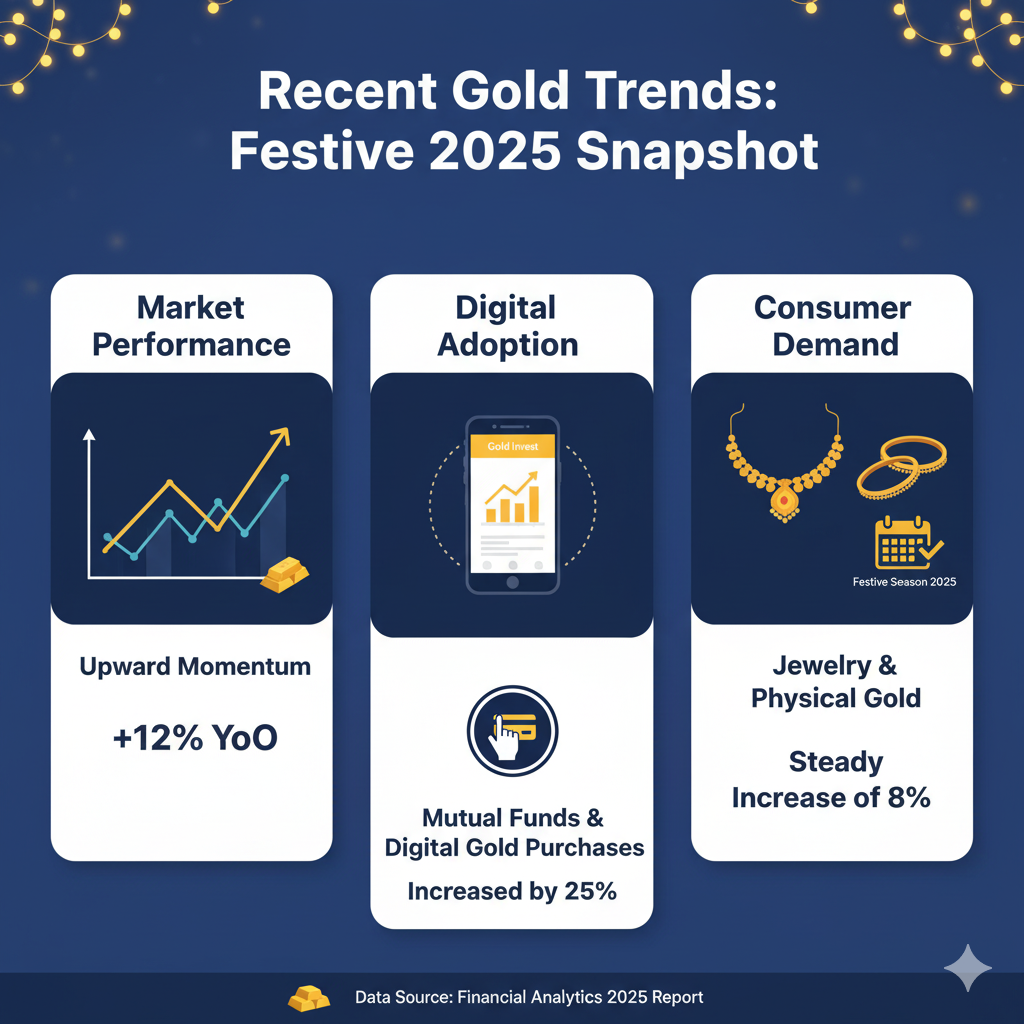 Recent Gold Trends: Festive 2025 Snapshot

Market Performance

Upward Momentum

+12% YoO

Digital Adoption

Gold Invest

Mutual Funds & Digital Gold Purchases

Increased by 25%

Consumer Demand

Festive Season 2025

Jewelry & Physical Gold

Steady Increase of 8%

Data Source: Financial Analytics 2025 Report